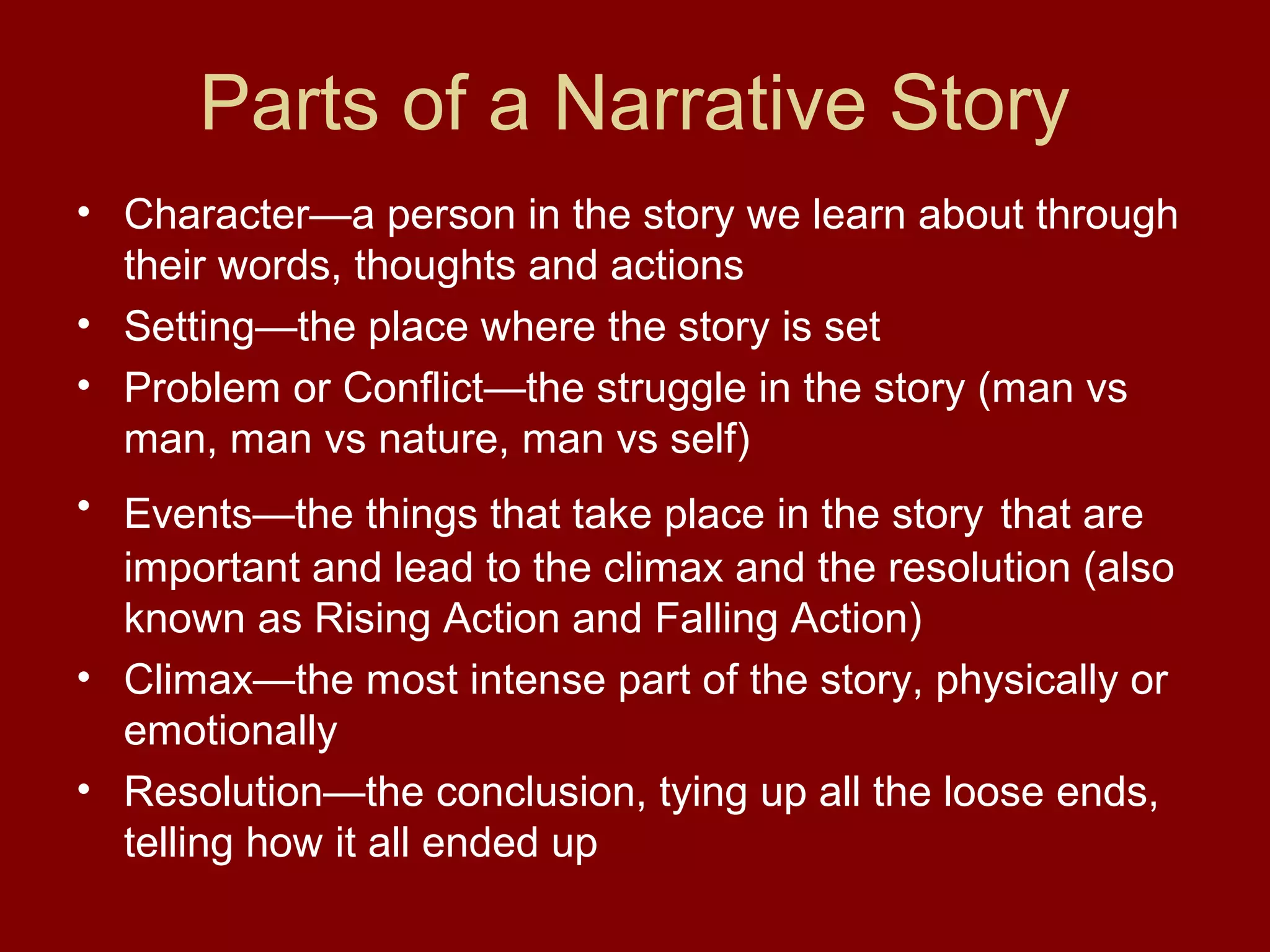 Parts of a Narrative Story

• Character—a person in the story we learn about through their words, thoughts and actions
• Setting—the place where the story is set
• Problem or Conflict—the struggle in the story (man vs man, man vs nature, man vs self)
• Events—the things that take place in the story that are important and lead to the climax and the resolution (also known as Rising Action and Falling Action)
• Climax—the most intense part of the story, physically or emotionally
• Resolution—the conclusion, tying up all the loose ends, telling how it all ended up